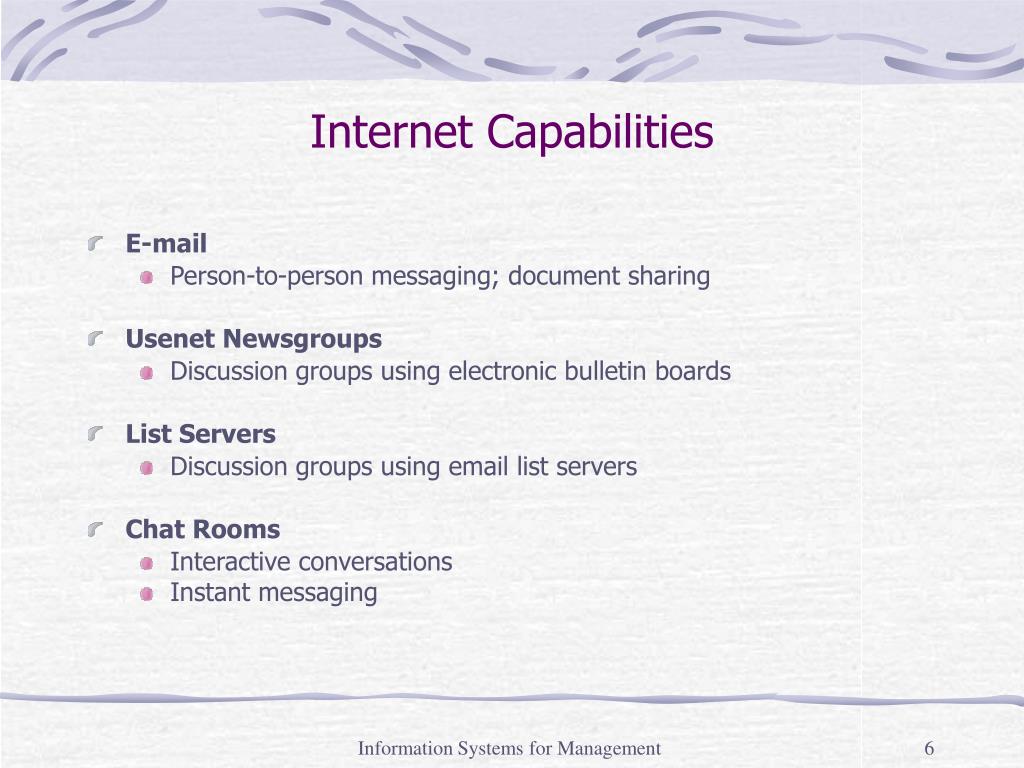 Internet Capabilities

E-mail
Person-to-person messaging; document sharing

Usenet Newsgroups
Discussion groups using electronic bulletin boards

List Servers
Discussion groups using email list servers

Chat Rooms
Interactive conversations
Instant messaging

Information Systems for Management

6